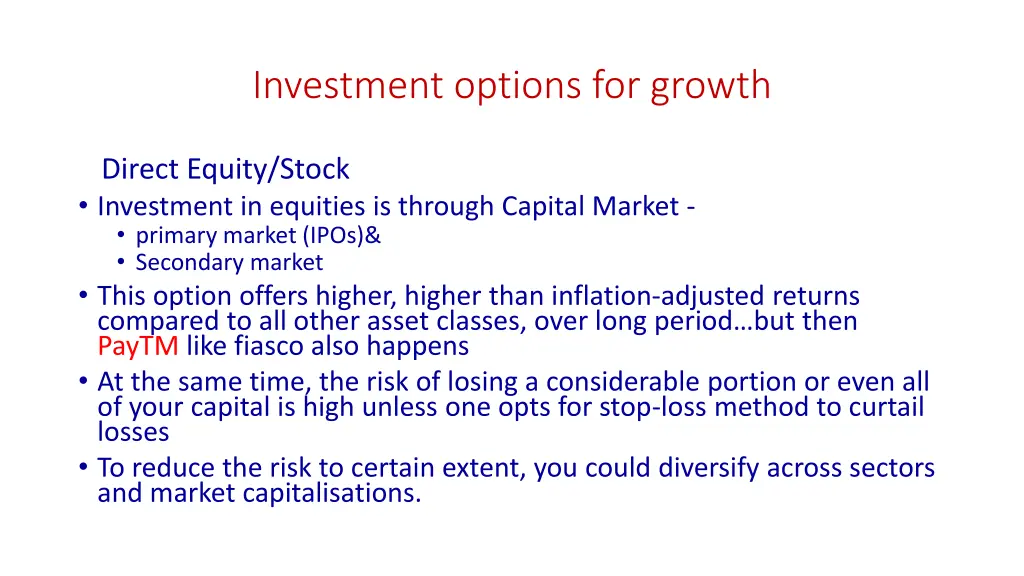 Investment options for growth

Direct Equity/Stock

• Investment in equities is through Capital Market -
  • primary market (IPOs)&
  • Secondary market
• This option offers higher, higher than inflation-adjusted returns compared to all other asset classes, over long period…but then PayTM like fiasco also happens
• At the same time, the risk of losing a considerable portion or even all of your capital is high unless one opts for stop-loss method to curtail losses
• To reduce the risk to certain extent, you could diversify across sectors and market capitalisations.